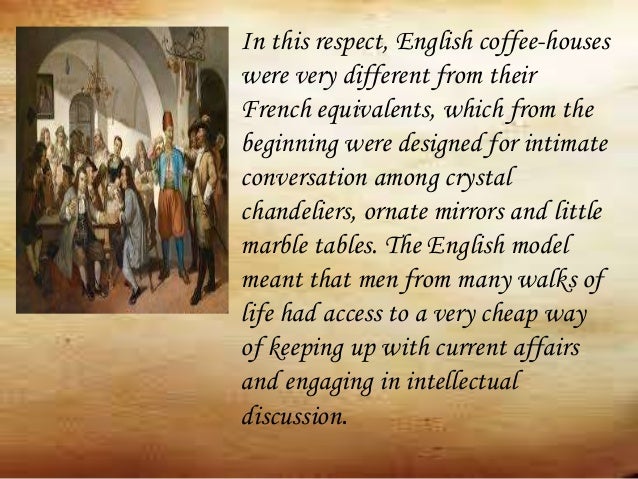 In this respect, English coffee-houses were very different from their French equivalents, which from the beginning were designed for intimate conversation among crystal chandeliers, ornate mirrors and little marble tables. The English model meant that men from many walks of life had access to a very cheap way of keeping up with current affairs and engaging in intellectual discussion.